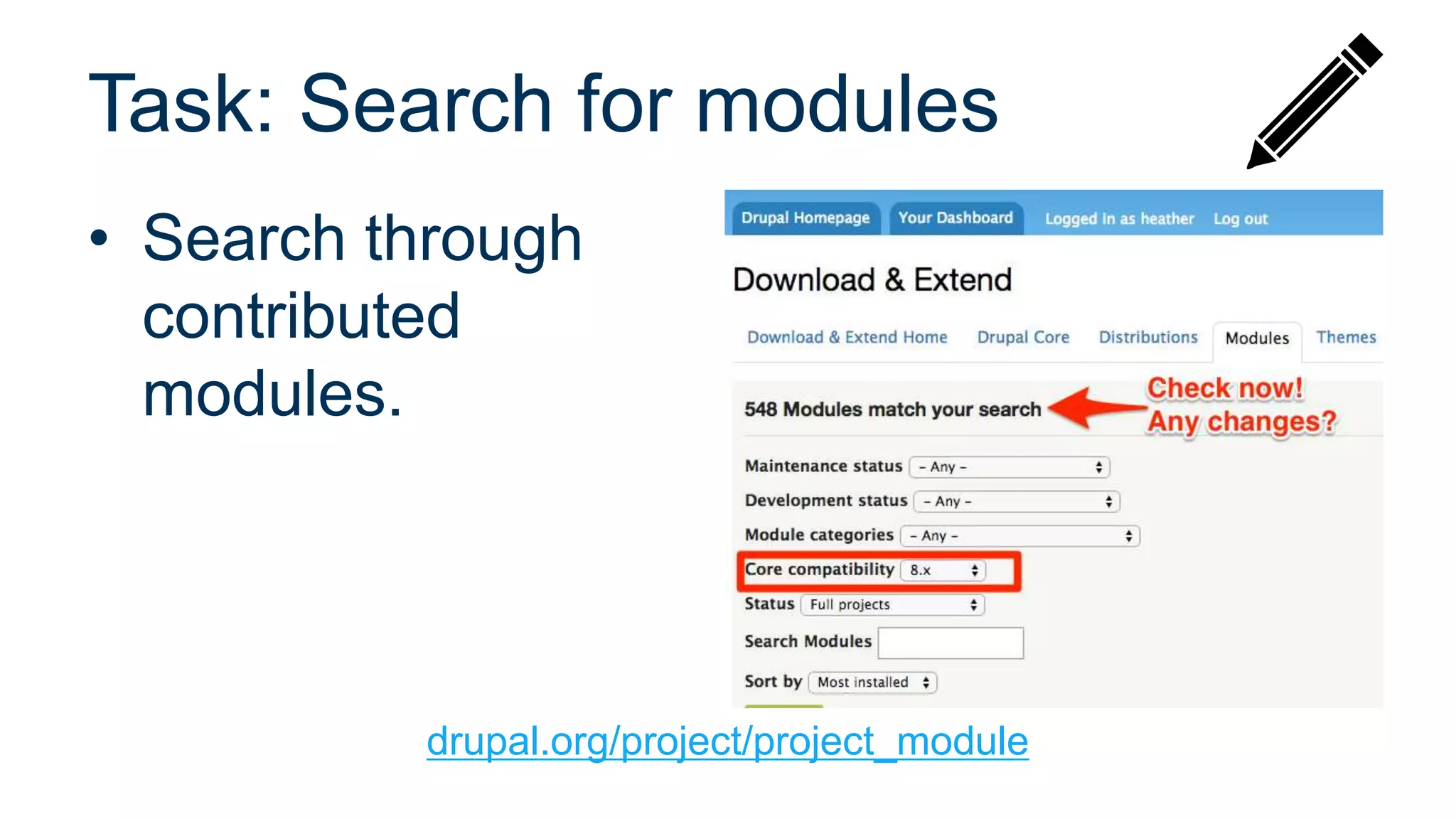 Task: Search for modules

• Search through contributed modules.

Drupal Homepage Your Dashboard Logged in as heather Log out

Download & Extend

Download & Extend Home Drupal Core Distributions Modules Themes

548 Modules match your search

Check now! Any changes?

Maintenance status - Any -

Development status - Any -

Module categories - Any -

Core compatibility 8.x

Status Full projects

Search Modules

Sort by Most installed

drupal.org/project/project_module